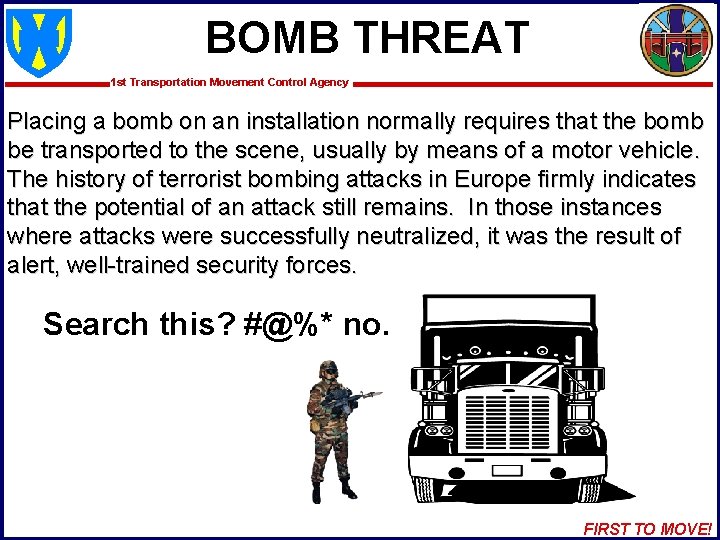 BOMB THREAT

1st Transportation Movement Control Agency

Placing a bomb on an installation normally requires that the bomb be transported to the scene, usually by means of a motor vehicle. The history of terrorist bombing attacks in Europe firmly indicates that the potential of an attack still remains. In those instances where attacks were successfully neutralized, it was the result of alert, well-trained security forces.

Search this? #@%* no.

FIRST TO MOVE!